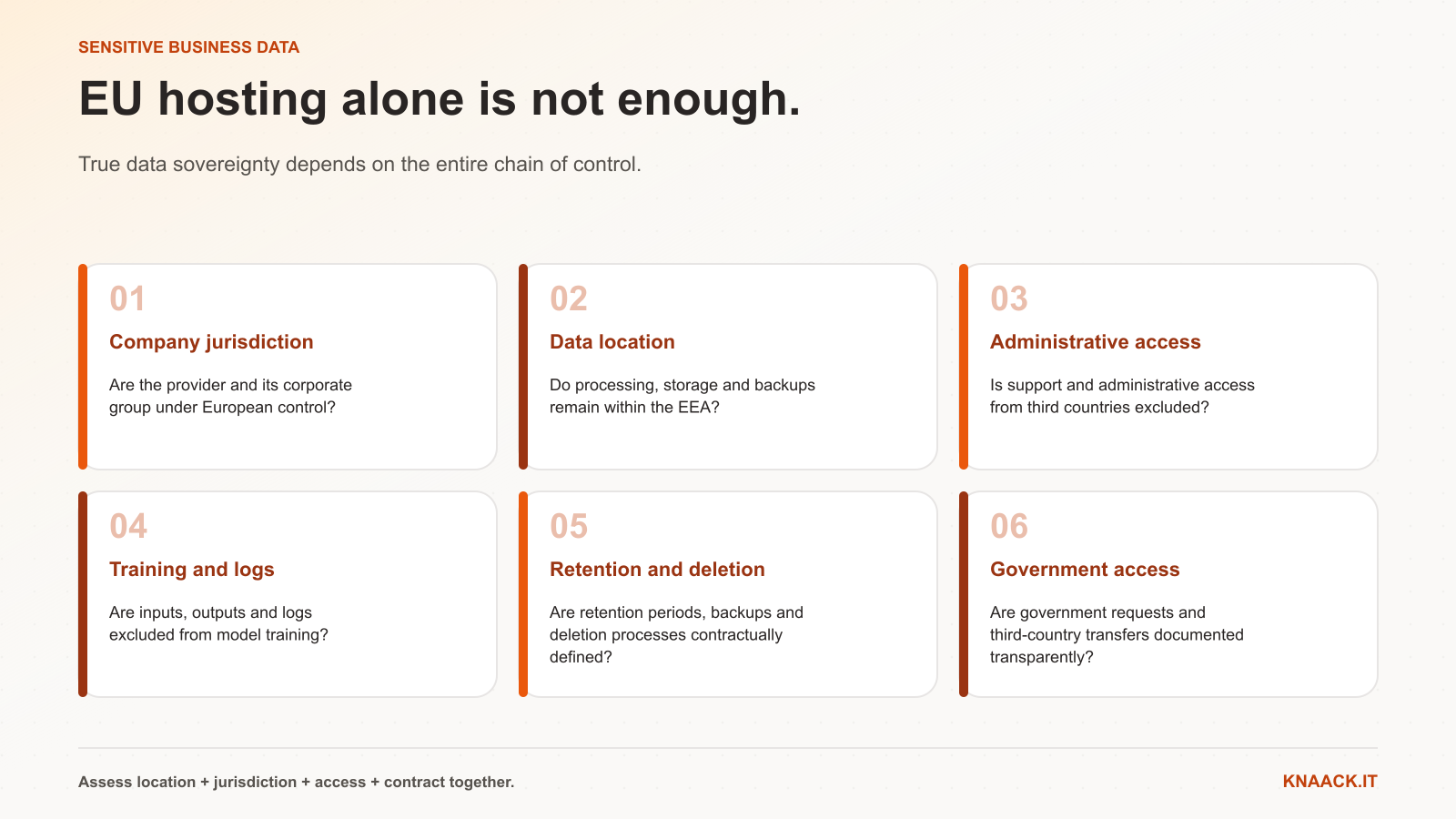 SENSITIVE BUSINESS DATA

EU hosting alone is not enough.

True data sovereignty depends on the entire chain of control.

01
Company jurisdiction
Are the provider and its corporate group under European control?

02
Data location
Do processing, storage and backups remain within the EEA?

03
Administrative access
Is support and administrative access from third countries excluded?

04
Training and logs
Are inputs, outputs and logs excluded from model training?

05
Retention and deletion
Are retention periods, backups and deletion processes contractually defined?

06
Government access
Are government requests and third-country transfers documented transparently?

Assess location + jurisdiction + access + contract together.

KNAACK.IT